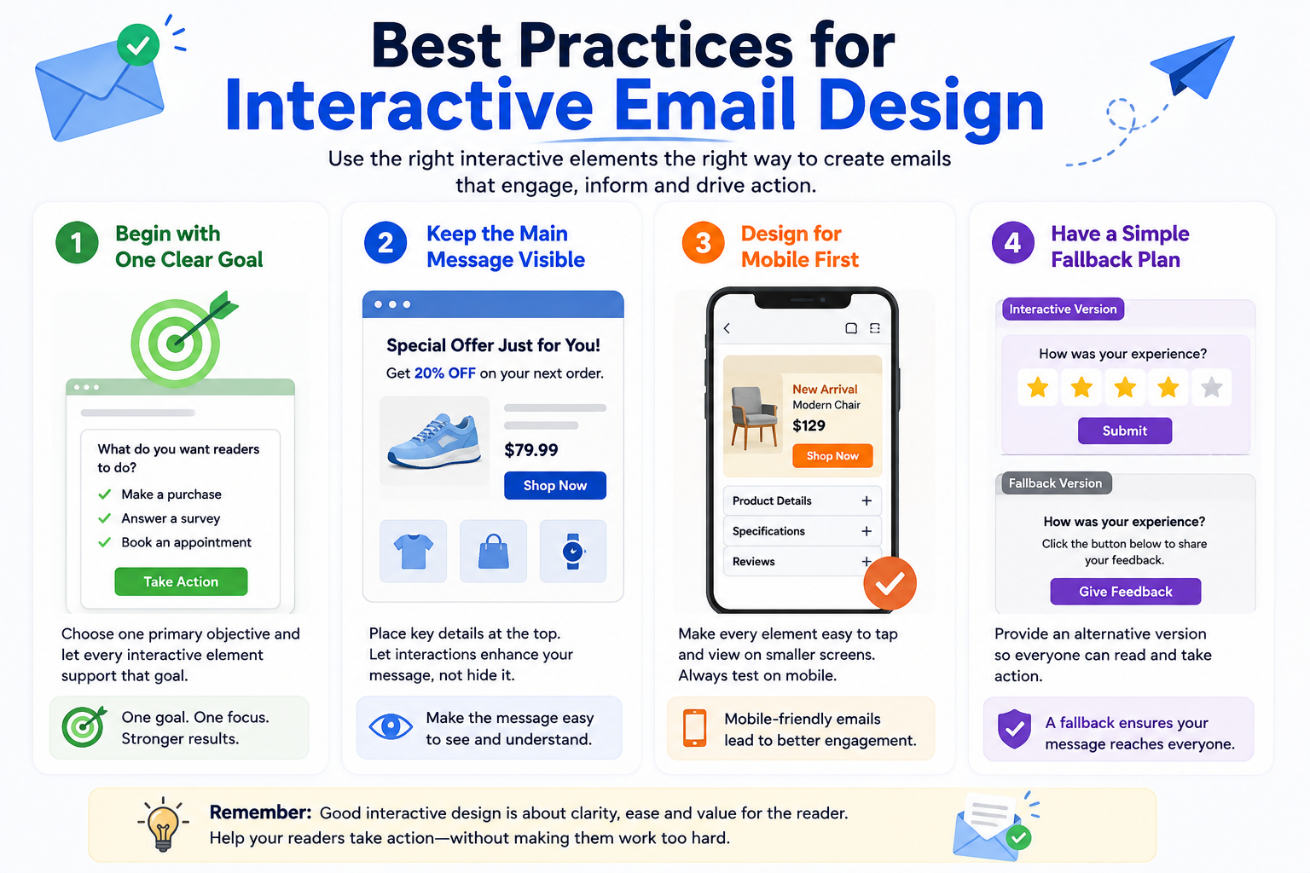 Best Practices for
Interactive Email Design

Use the right interactive elements the right way to create emails that engage, inform and drive action.

1 Begin with One Clear Goal

What do you want readers to do?
Make a purchase
Answer a survey
Book an appointment
Take Action

Choose one primary objective and let every interactive element support that goal.

One goal. One focus. Stronger results.

2 Keep the Main Message Visible

Special Offer Just for You!
Get 20% OFF on your next order.
$79.99
Shop Now

Place key details at the top. Let interactions enhance your message, not hide it.

Make the message easy to see and understand.

3 Design for Mobile First

New Arrival
Modern Chair
$129
Shop Now
Product Details +
Specifications +
Reviews +

Make every element easy to tap and view on smaller screens. Always test on mobile.

Mobile-friendly emails lead to better engagement.

4 Have a Simple Fallback Plan

Interactive Version
How was your experience?
Submit

Fallback Version
How was your experience?
Click the button below to share your feedback.
Give Feedback

Provide an alternative version so everyone can read and take action.

A fallback ensures your message reaches everyone.

Remember: Good interactive design is about clarity, ease and value for the reader. Help your readers take action—without making them work too hard.